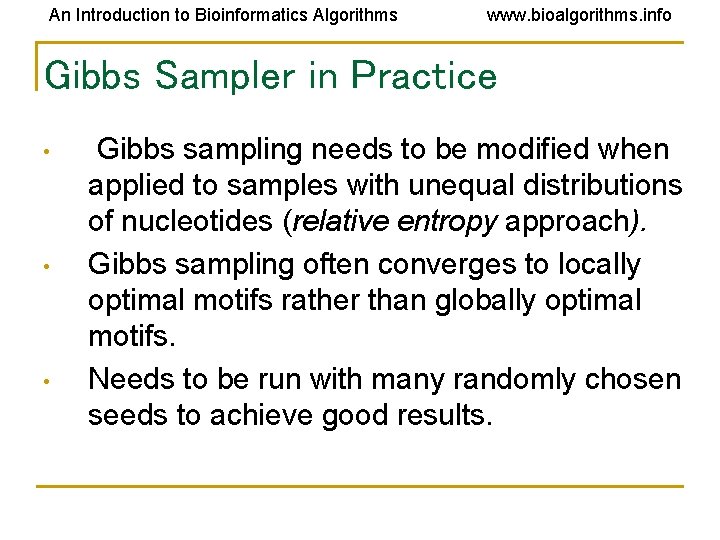 An Introduction to Bioinformatics Algorithms www.bioalgorithms.info

Gibbs Sampler in Practice

• Gibbs sampling needs to be modified when applied to samples with unequal distributions of nucleotides (relative entropy approach).

• Gibbs sampling often converges to locally optimal motifs rather than globally optimal motifs.

• Needs to be run with many randomly chosen seeds to achieve good results.